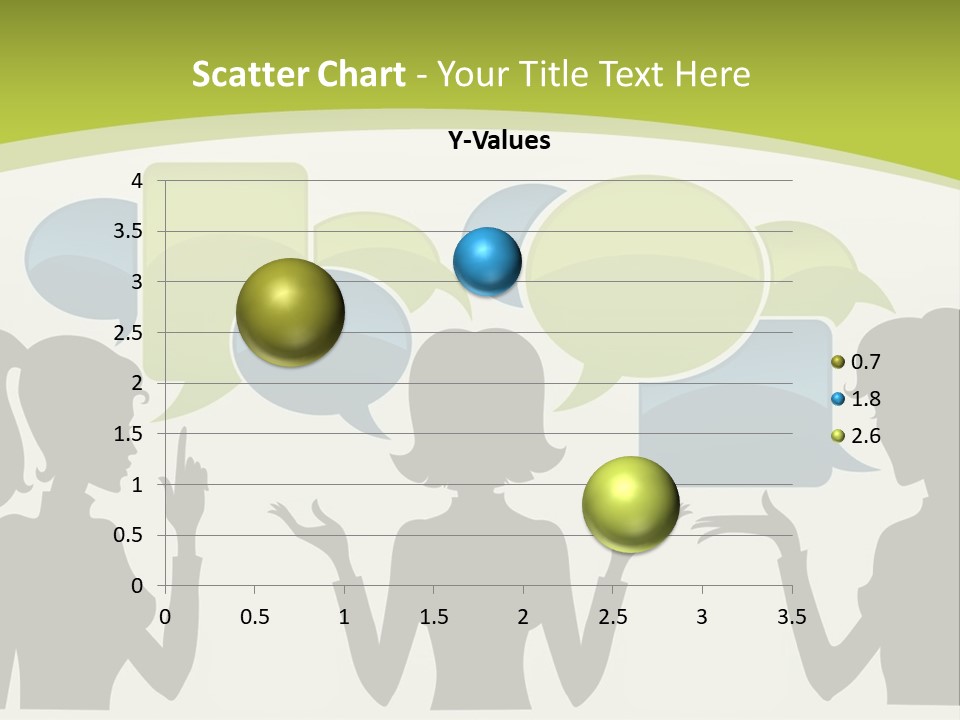 Scatter Chart - Your Title Text Here

Y-Values

4
3.5
3
2.5
2
1.5
1
0.5
0

0 0.5 1 1.5 2 2.5 3 3.5

0.7
1.8
2.6